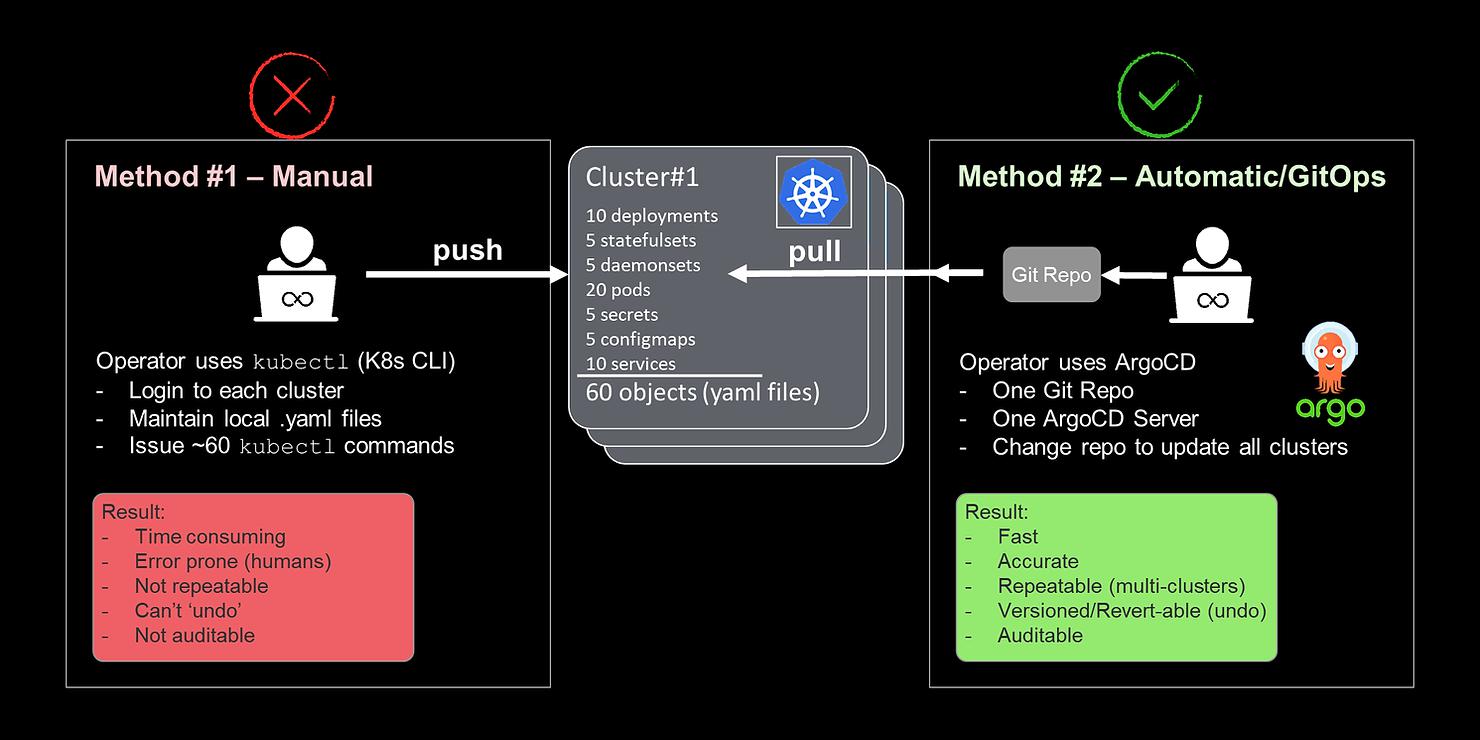 Method #1 – Manual

push

Operator uses kubectl (K8s CLI)
- Login to each cluster
- Maintain local .yaml files
- Issue ~60 kubectl commands

Result:
- Time consuming
- Error prone (humans)
- Not repeatable
- Can't 'undo'
- Not auditable

Cluster#1
10 deployments
5 statefulsets
5 daemonsets
20 pods
5 secrets
5 configmaps
10 services
60 objects (yaml files)

pull

Method #2 – Automatic/GitOps

Git Repo

Operator uses ArgoCD
- One Git Repo
- One ArgoCD Server
- Change repo to update all clusters

argo

Result:
- Fast
- Accurate
- Repeatable (multi-clusters)
- Versioned/Revert-able (undo)
- Auditable